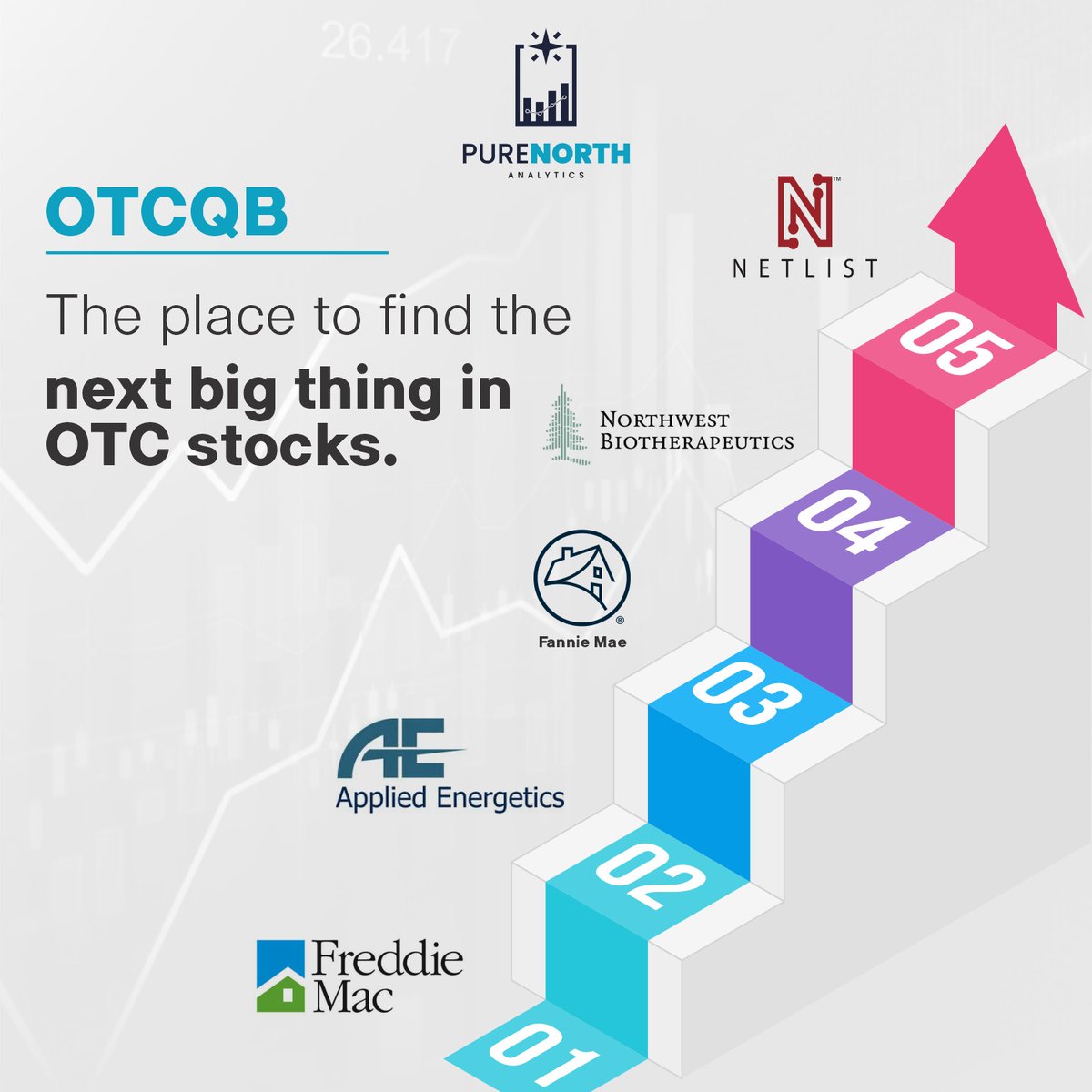 26.417

PURENORTH
ANALYTICS

OTCQB

The place to find the **next big thing in OTC stocks.**

NETLIST

05

NORTHWEST
BIOTHERAPEUTICS

04

Fannie Mae

03

AE
Applied Energetics

02

Freddie
Mac

01